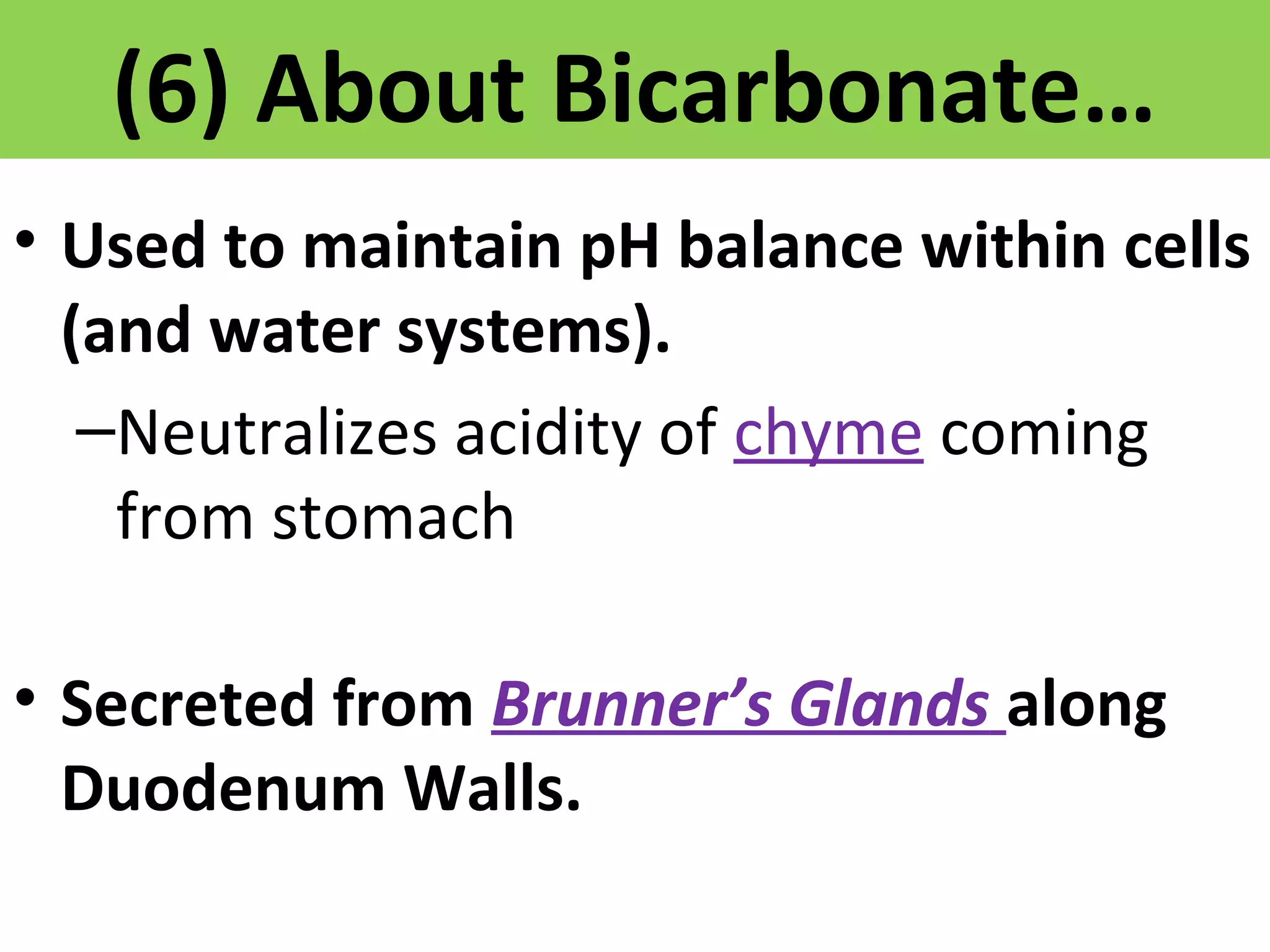 (6) About Bicarbonate…

• Used to maintain pH balance within cells (and water systems).

–Neutralizes acidity of chyme coming from stomach

• Secreted from Brunner’s Glands along Duodenum Walls.